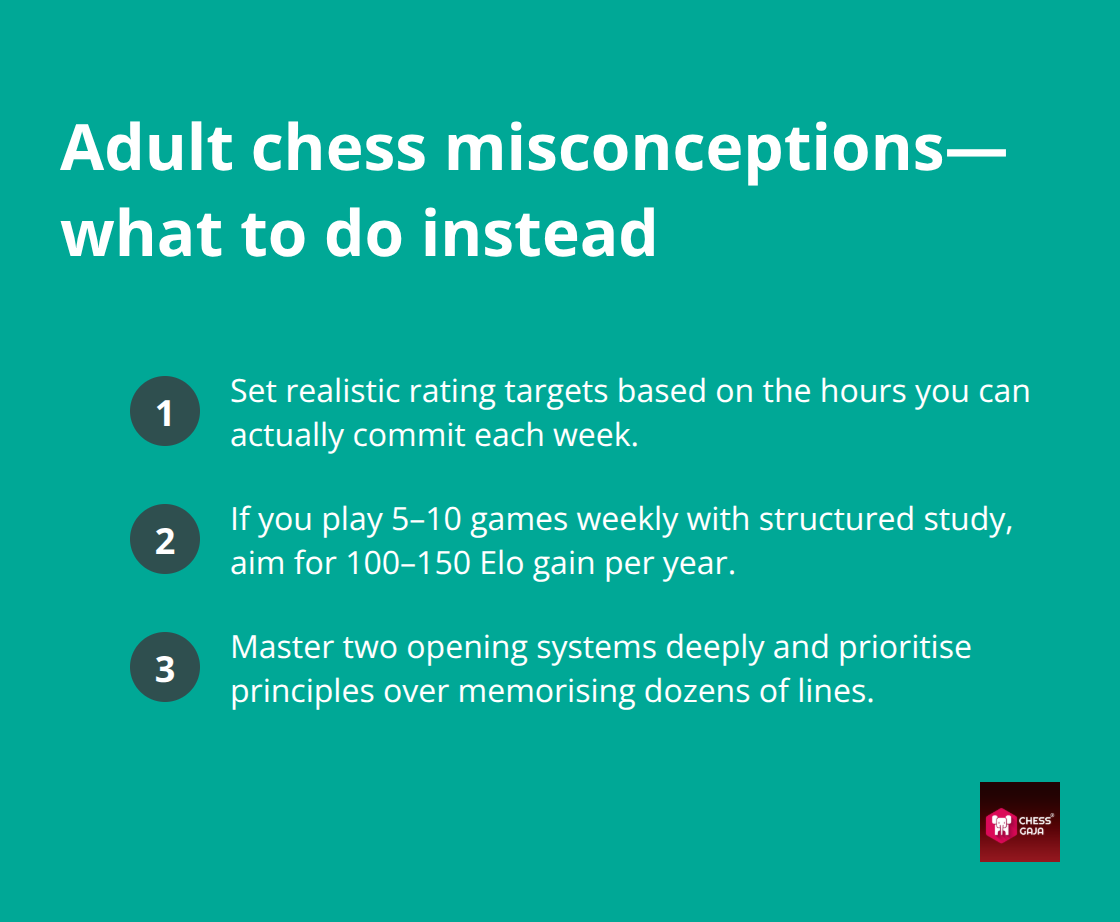 Adult chess misconceptions—what to do instead

1 Set realistic rating targets based on the hours you can actually commit each week.

2 If you play 5–10 games weekly with structured study, aim for 100–150 Elo gain per year.

3 Master two opening systems deeply and prioritise principles over memorising dozens of lines.

CHESS GAJA